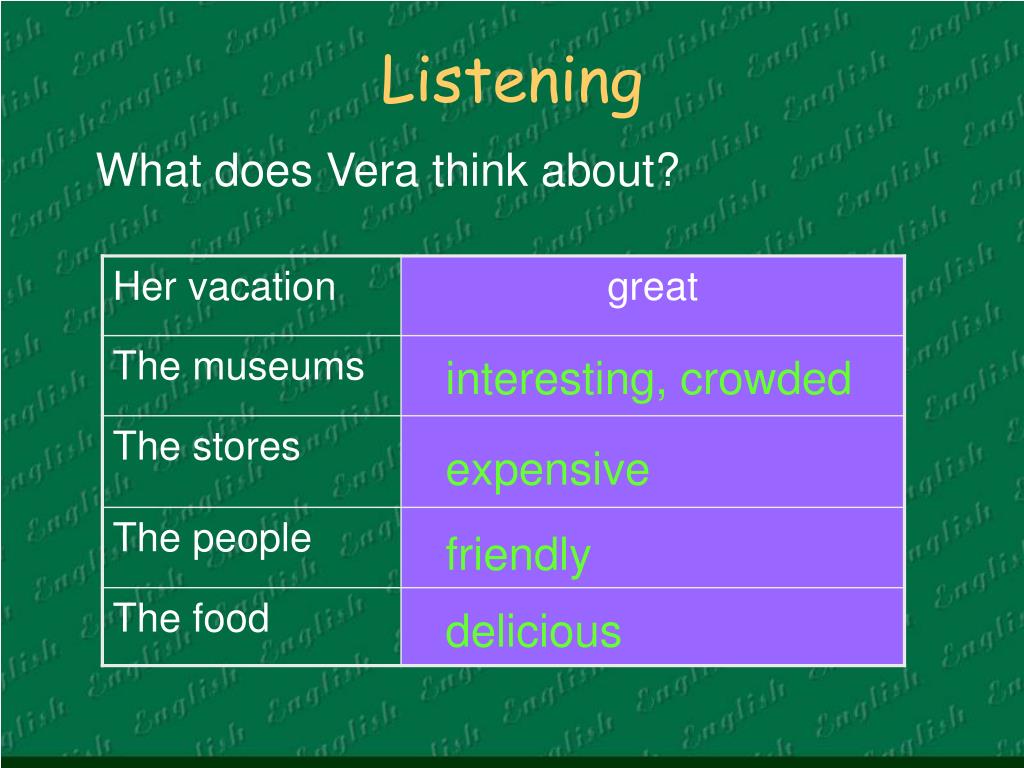 Listening

What does Vera think about?

| Her vacation | great |
|---|---|
| The museums | interesting, crowded |
| The stores | expensive |
| The people | friendly |
| The food | delicious |